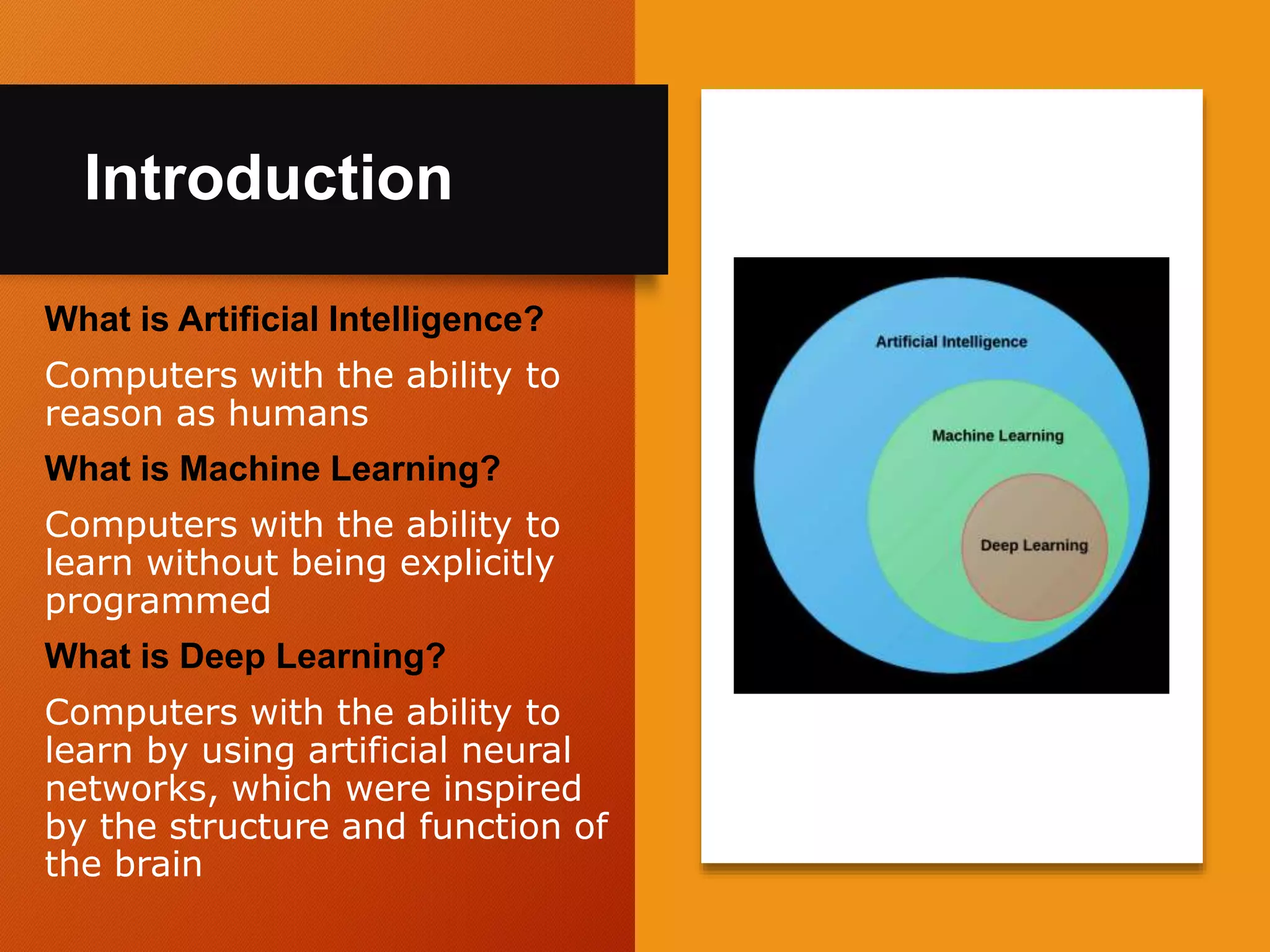 Introduction

What is Artificial Intelligence?

Computers with the ability to reason as humans

What is Machine Learning?

Computers with the ability to learn without being explicitly programmed

What is Deep Learning?

Computers with the ability to learn by using artificial neural networks, which were inspired by the structure and function of the brain

Artificial Intelligence

Machine Learning

Deep Learning